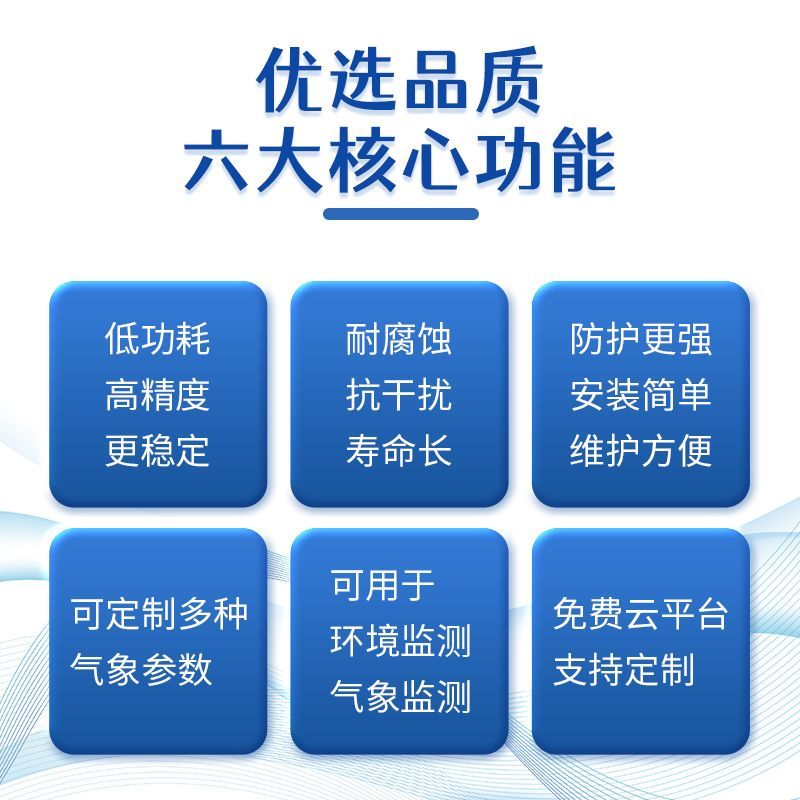 优选品质
六大核心功能

低功耗
高精度
更稳定

耐腐蚀
抗干扰
寿命长

防护更强
安装简单
维护方便

可定制多种
气象参数

可用于
环境监测
气象监测

免费云平台
支持定制